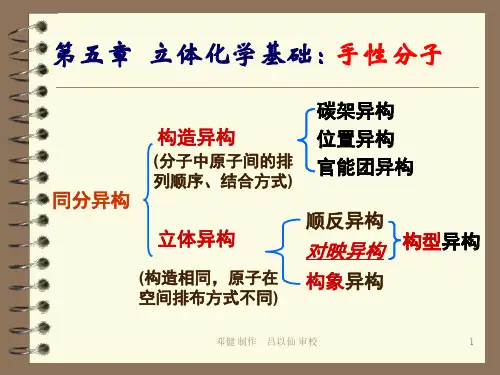 第五章 立体化学基础：手性分子

同分异构

构造异构
(分子中原子间的排列顺序、结合方式)

碳架异构
位置异构
官能团异构

立体异构
(构造相同，原子在空间排布方式不同)

顺反异构
对映异构
构象异构

构型异构

邓健 制作 吕以仙 审校

1